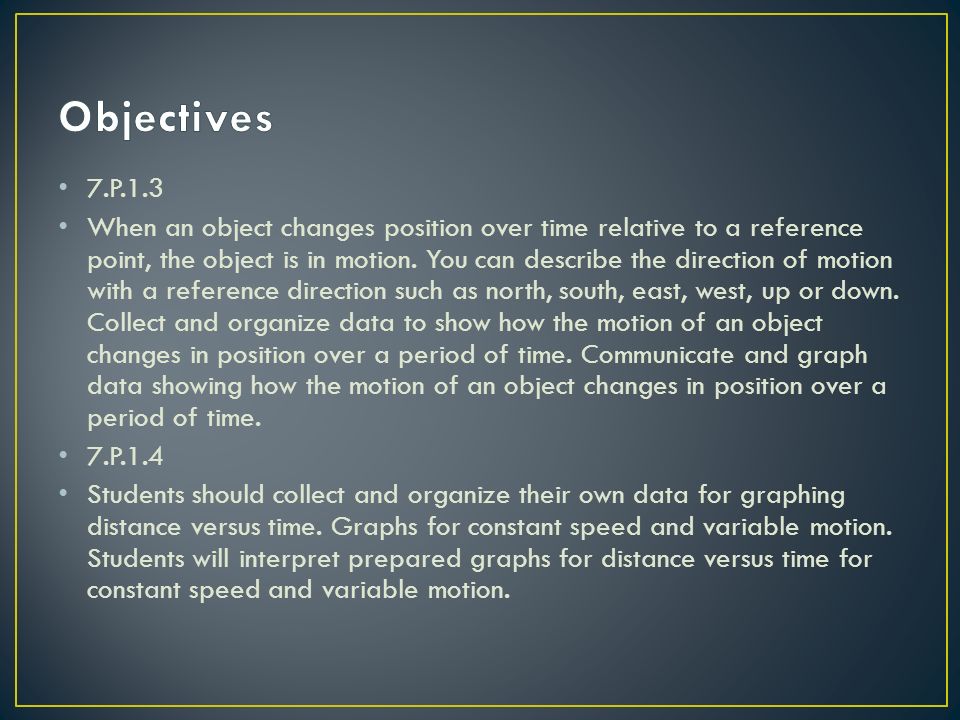 Objectives

• 7.P.1.3
• When an object changes position over time relative to a reference point, the object is in motion. You can describe the direction of motion with a reference direction such as north, south, east, west, up or down. Collect and organize data to show how the motion of an object changes in position over a period of time. Communicate and graph data showing how the motion of an object changes in position over a period of time.
• 7.P.1.4
• Students should collect and organize their own data for graphing distance versus time. Graphs for constant speed and variable motion. Students will interpret prepared graphs for distance versus time for constant speed and variable motion.